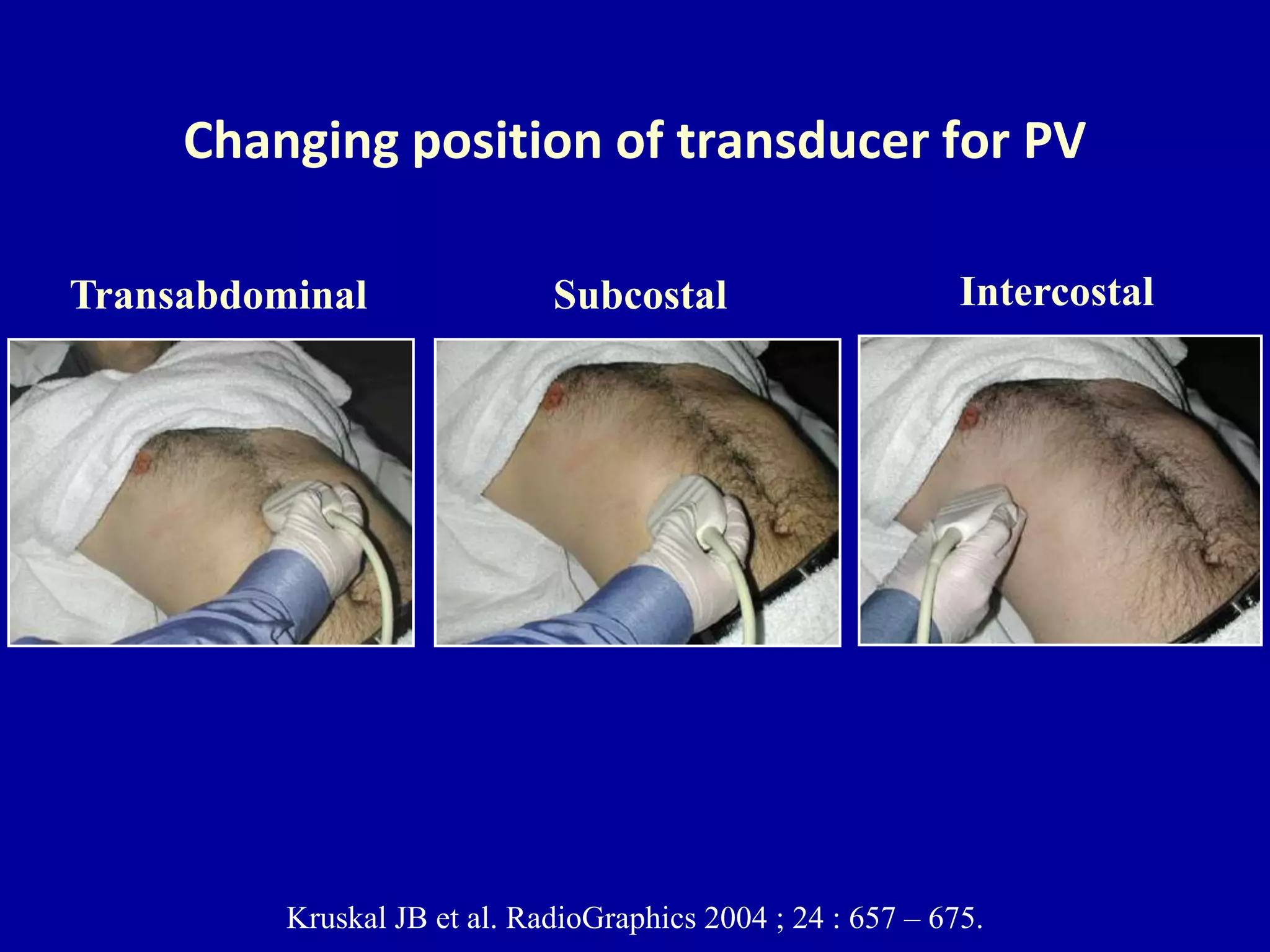 Changing position of transducer for PV

Transabdominal

Subcostal

Intercostal

Kruskal JB et al. RadioGraphics 2004 ; 24 : 657 – 675.